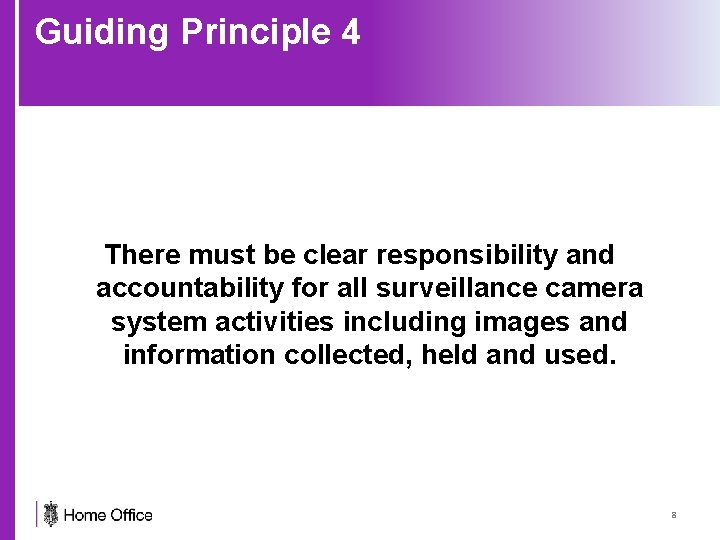 Guiding Principle 4

There must be clear responsibility and accountability for all surveillance camera system activities including images and information collected, held and used.

Home Office

8